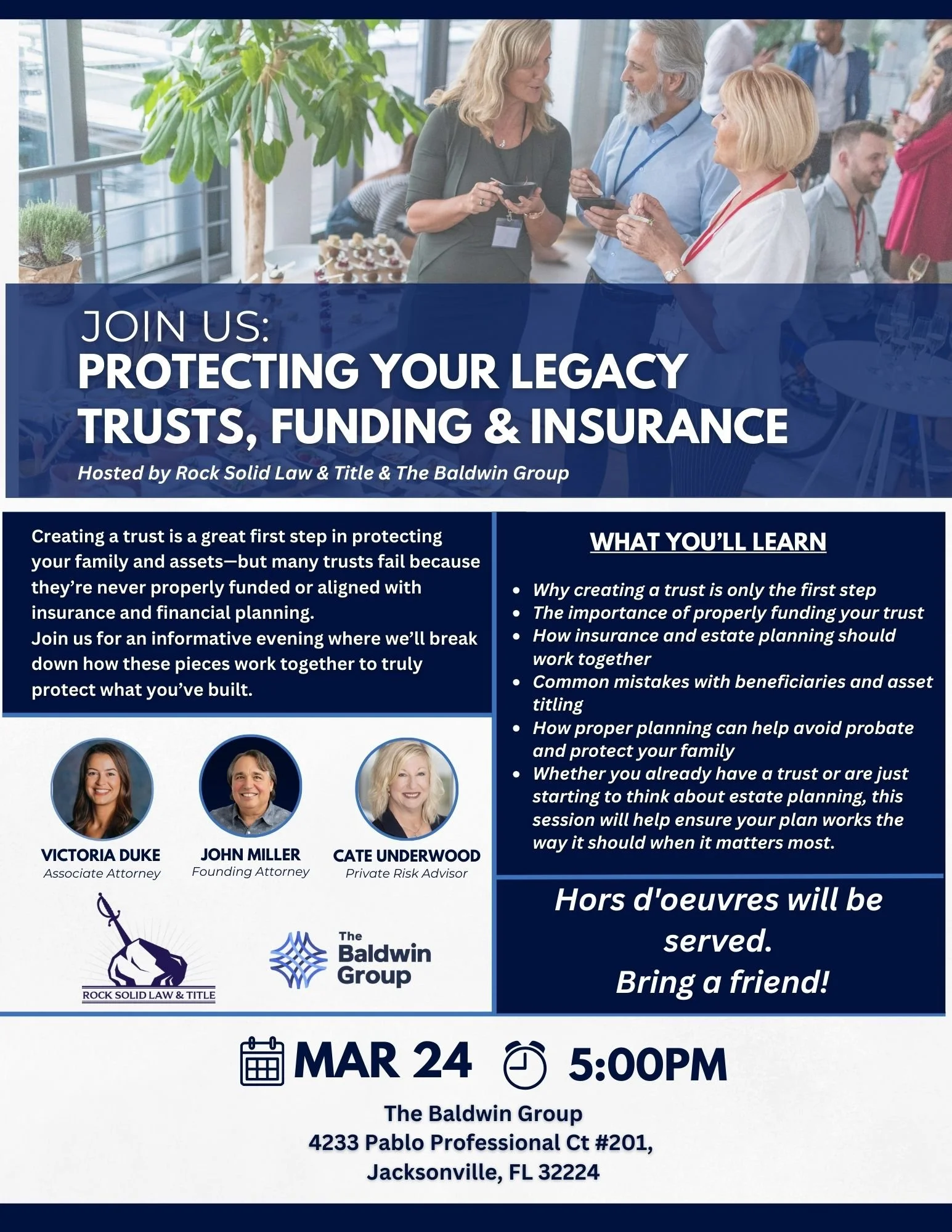 JOIN US:
PROTECTING YOUR LEGACY
TRUSTS, FUNDING & INSURANCE
Hosted by Rock Solid Law & Title & The Baldwin Group

Creating a trust is a great first step in protecting your family and assets—but many trusts fail because they're never properly funded or aligned with insurance and financial planning.
Join us for an informative evening where we'll break down how these pieces work together to truly protect what you've built.

VICTORIA DUKE
Associate Attorney

JOHN MILLER
Founding Attorney

CATE UNDERWOOD
Private Risk Advisor

ROCK SOLID LAW & TITLE

The Baldwin Group

WHAT YOU'LL LEARN

- Why creating a trust is only the first step
- The importance of properly funding your trust
- How insurance and estate planning should work together
- Common mistakes with beneficiaries and asset titling
- How proper planning can help avoid probate and protect your family
- Whether you already have a trust or are just starting to think about estate planning, this session will help ensure your plan works the way it should when it matters most.

Hors d'oeuvres will be served.
Bring a friend!

MAR 24 5:00PM

The Baldwin Group
4233 Pablo Professional Ct #201,
Jacksonville, FL 32224